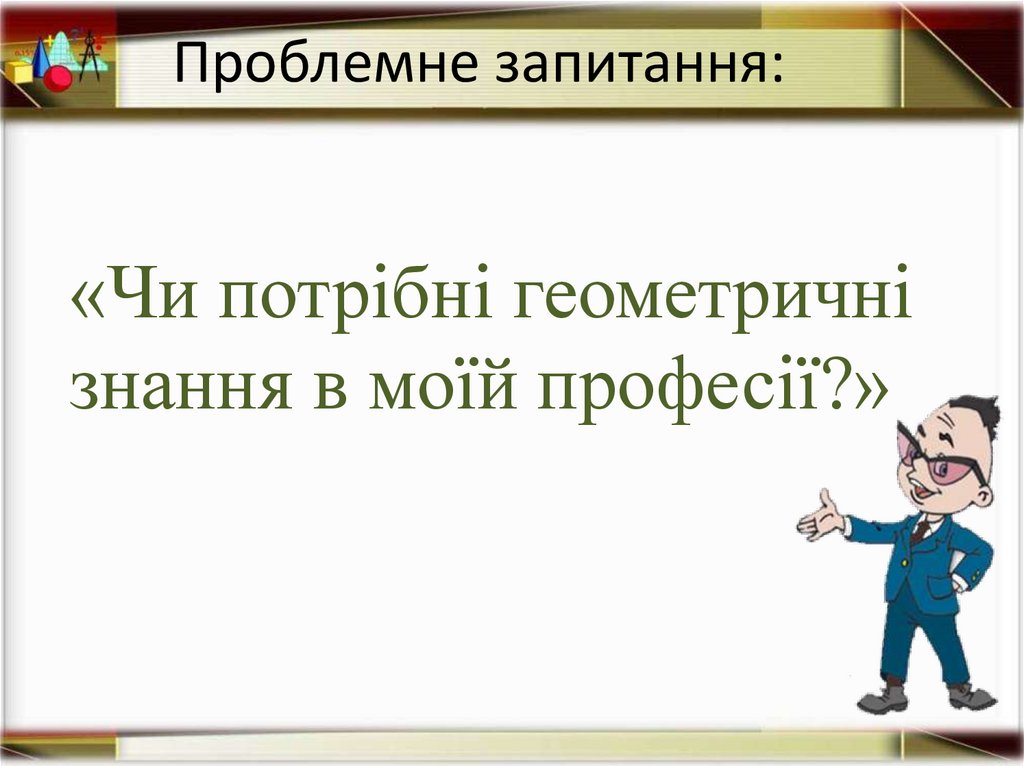 Проблемне запитання:

«Чи потрібні геометричні знання в моїй професії?»